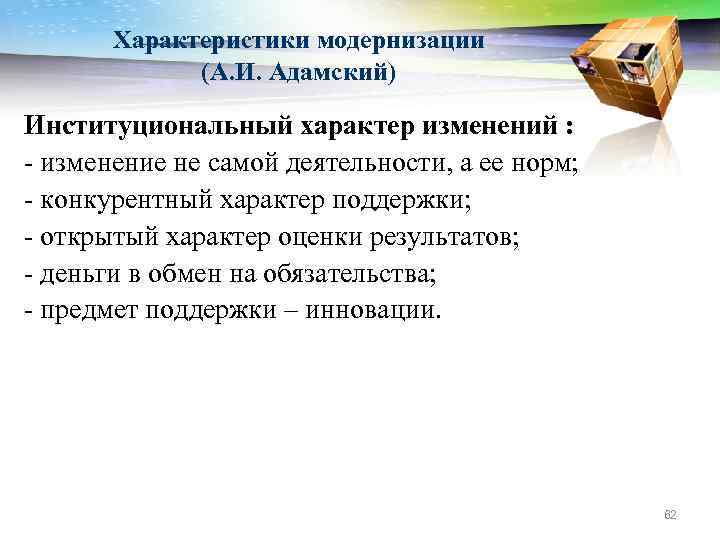 Характеристики модернизации
(А.И. Адамский)

Институциональный характер изменений :
- изменение не самой деятельности, а ее норм;
- конкурентный характер поддержки;
- открытый характер оценки результатов;
- деньги в обмен на обязательства;
- предмет поддержки – инновации.

62